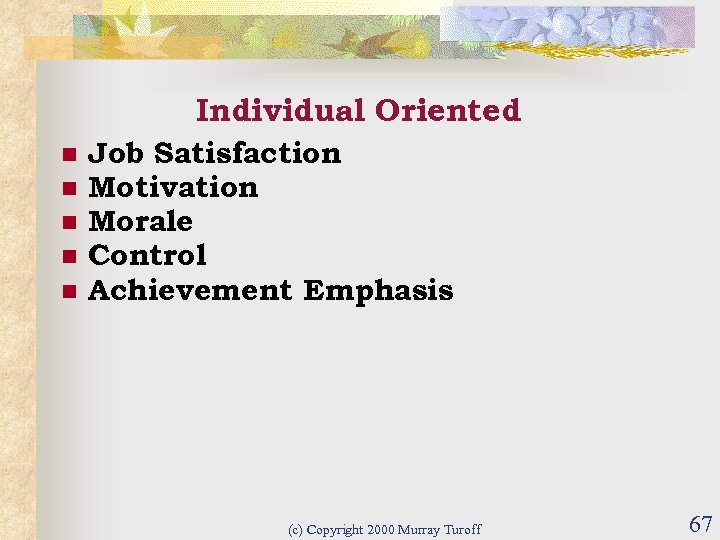 Individual Oriented

- Job Satisfaction
- Motivation
- Morale
- Control
- Achievement Emphasis

(c) Copyright 2000 Murray Turoff

67